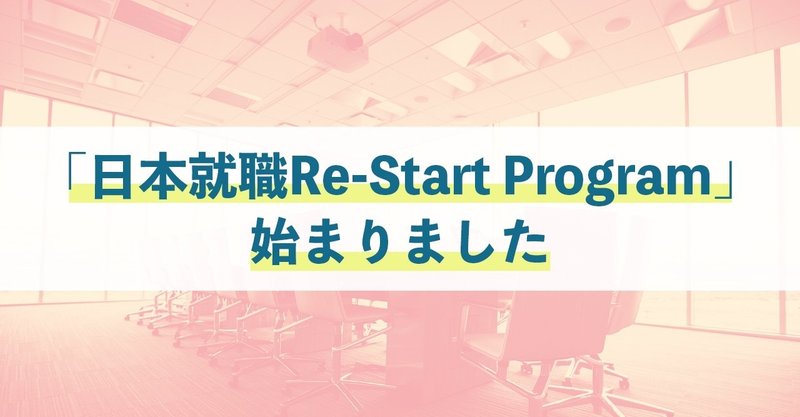 「日本就職Re-Start Program」
始まりました